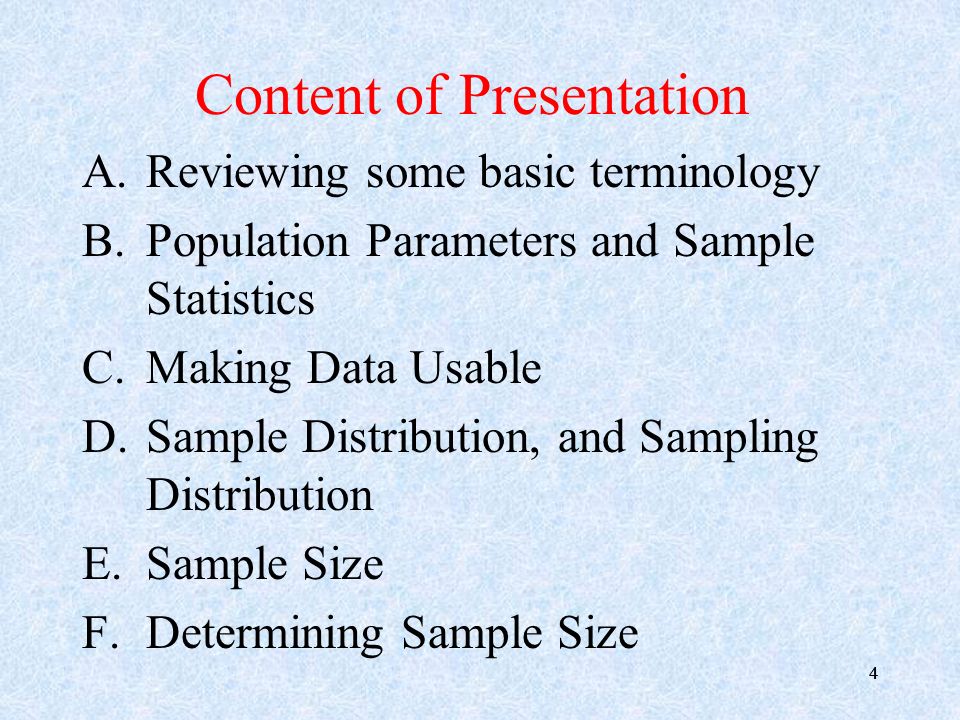 Content of Presentation

A. Reviewing some basic terminology
B. Population Parameters and Sample Statistics
C. Making Data Usable
D. Sample Distribution, and Sampling Distribution
E. Sample Size
F. Determining Sample Size

4